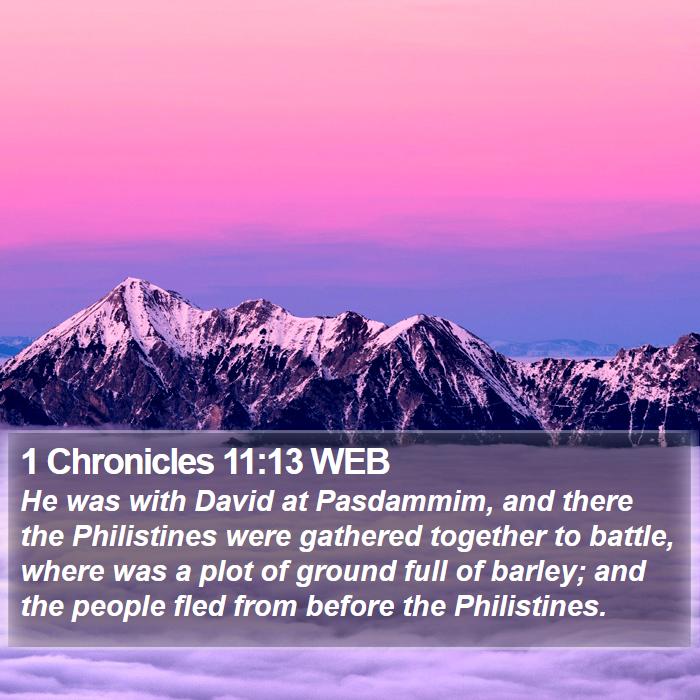 1 Chronicles 11:13 WEB

He was with David at Pasdammim, and there the Philistines were gathered together to battle, where was a plot of ground full of barley; and the people fled from before the Philistines.